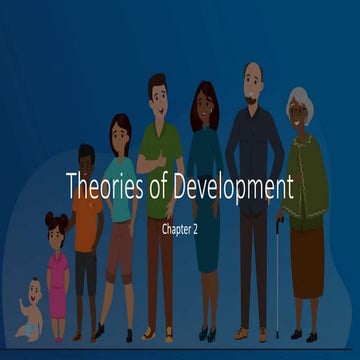 Theories of Development

Chapter 2